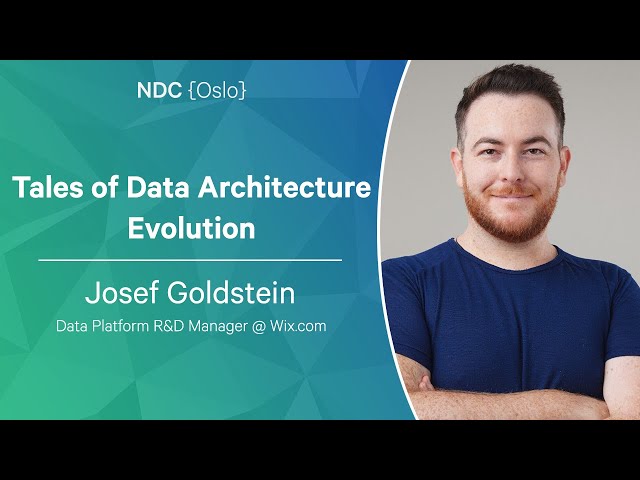 NDC {Oslo}

Tales of Data Architecture Evolution

Josef Goldstein

Data Platform R&D Manager @ Wix.com